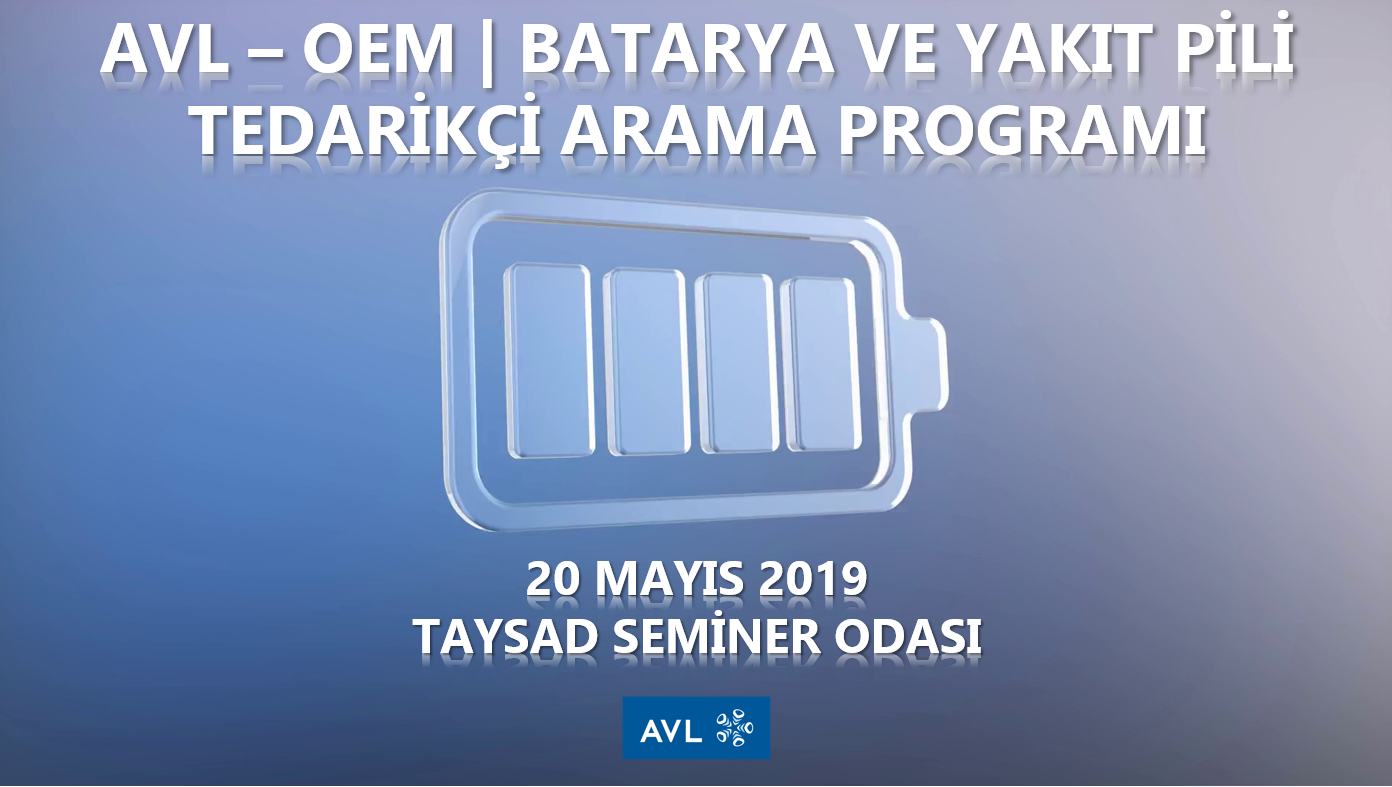 AVL – OEM | BATARYA VE YAKIT PİLİ TEDARİKÇİ ARAMA PROGRAMI

20 MAYIS 2019
TAYSAD SEMİNER ODASI

AVL